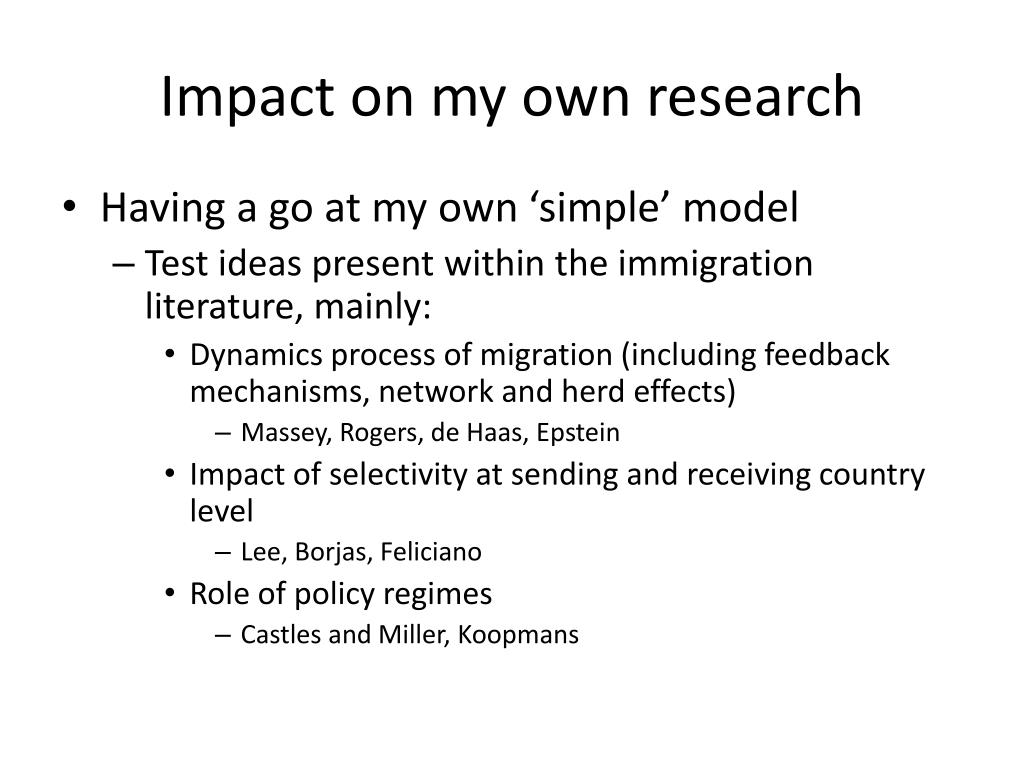 Impact on my own research

• Having a go at my own ‘simple’ model
– Test ideas present within the immigration literature, mainly:
• Dynamics process of migration (including feedback mechanisms, network and herd effects)
– Massey, Rogers, de Haas, Epstein
• Impact of selectivity at sending and receiving country level
– Lee, Borjas, Feliciano
• Role of policy regimes
– Castles and Miller, Koopmans